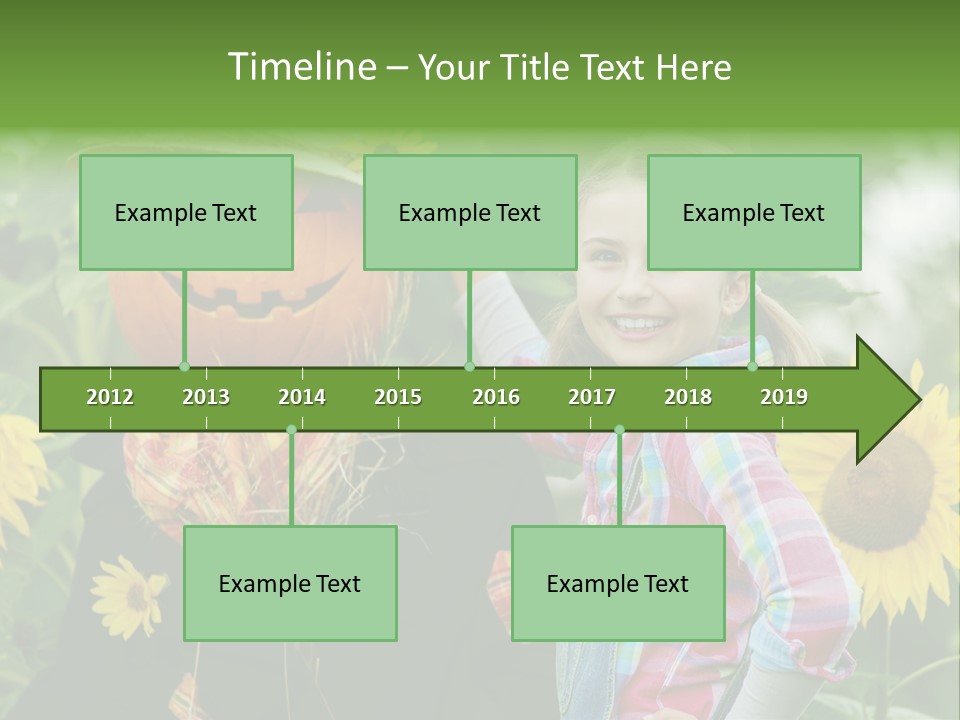 Timeline – Your Title Text Here

Example Text

Example Text

Example Text

2012 2013 2014 2015 2016 2017 2018 2019

Example Text

Example Text